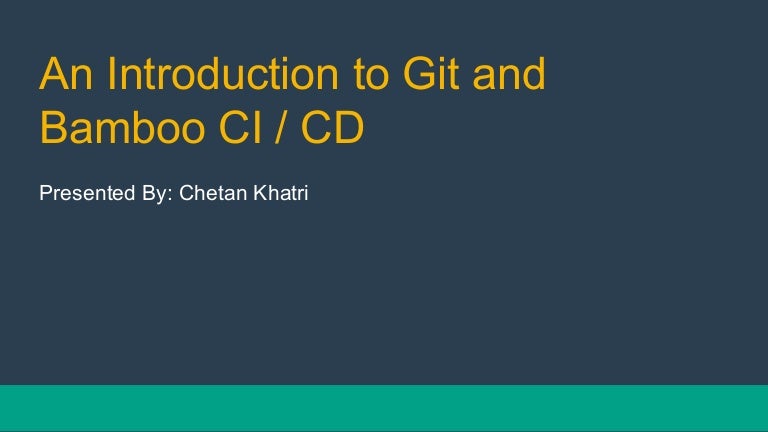 An Introduction to Git and Bamboo CI / CD

Presented By: Chetan Khatri